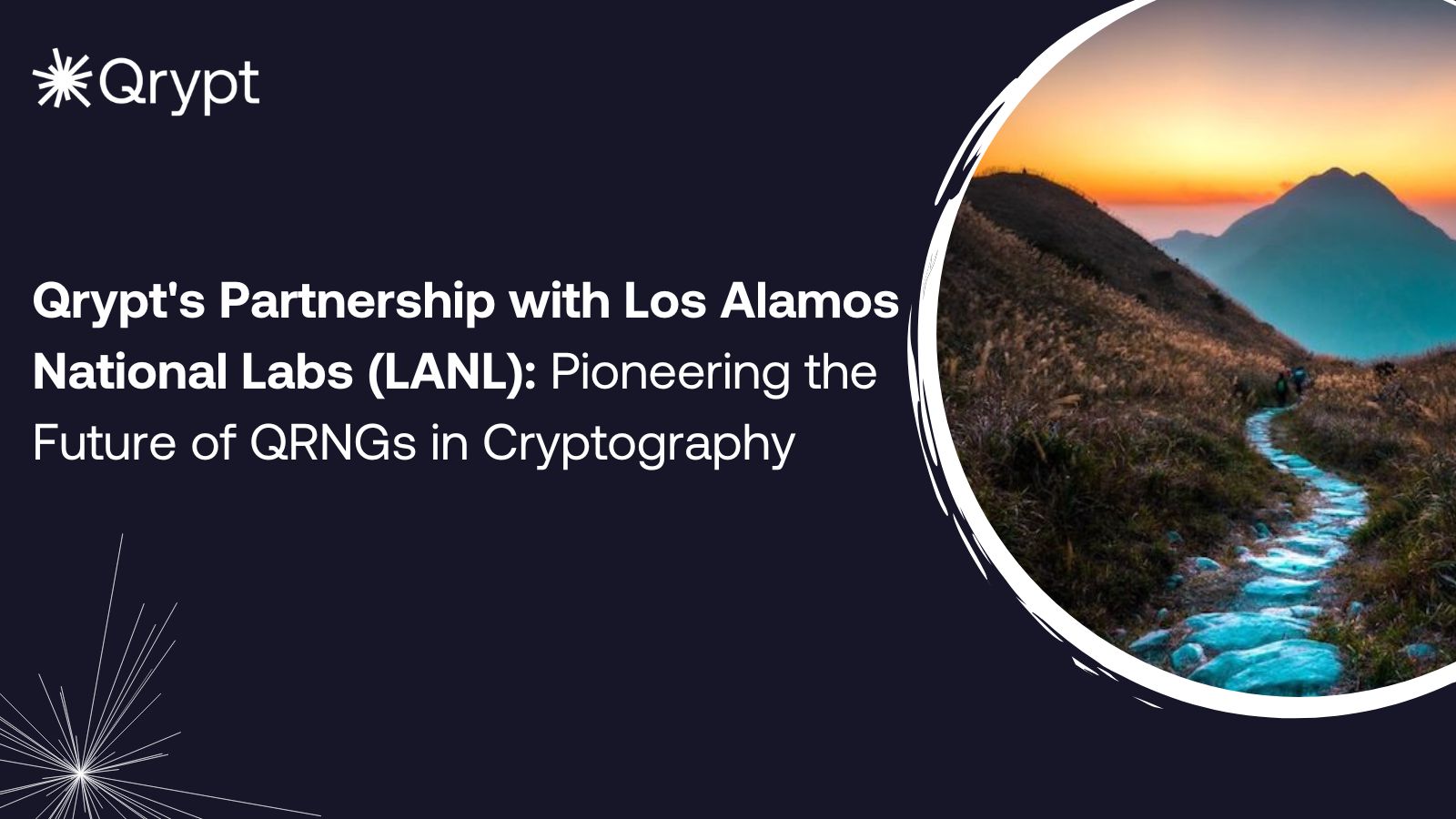 Qrypt

Qrypt's Partnership with Los Alamos National Labs (LANL): Pioneering the Future of QRNGs in Cryptography